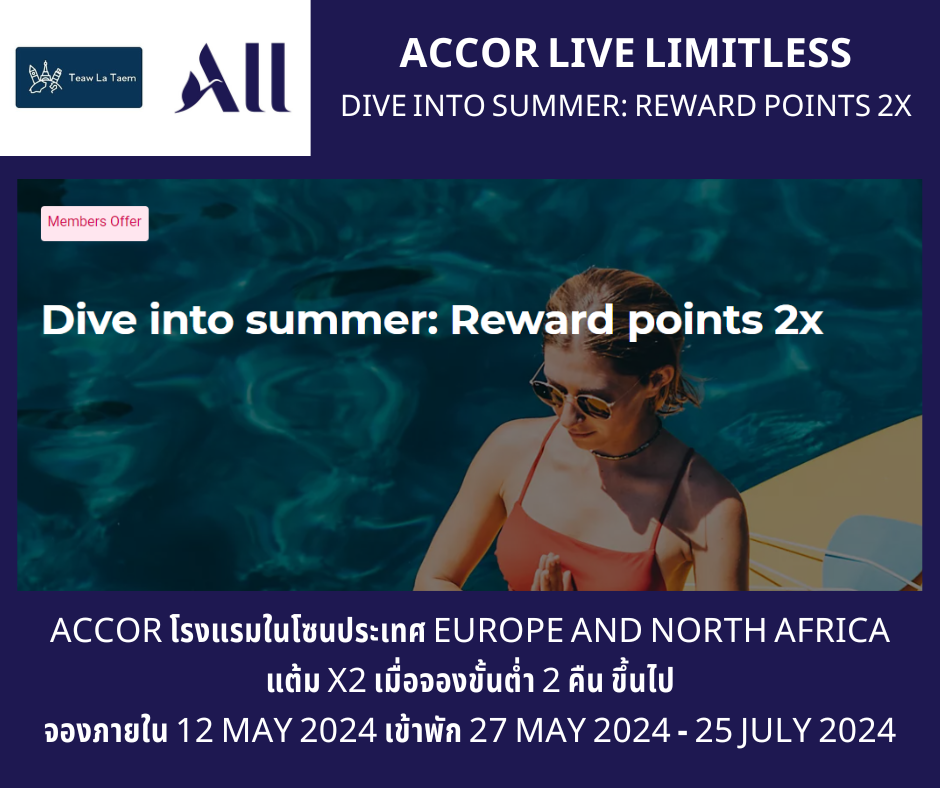 Teaw La Taem

All

ACCOR LIVE LIMITLESS

DIVE INTO SUMMER: REWARD POINTS 2X

Members Offer

Dive into summer: Reward points 2x

ACCOR โรงแรมในโซนประเทศ EUROPE AND NORTH AFRICA
แต้ม X2 เมื่อจองขั้นต่ำ 2 คืน ขึ้นไป
จองภายใน 12 MAY 2024 เข้าพัก 27 MAY 2024 - 25 JULY 2024